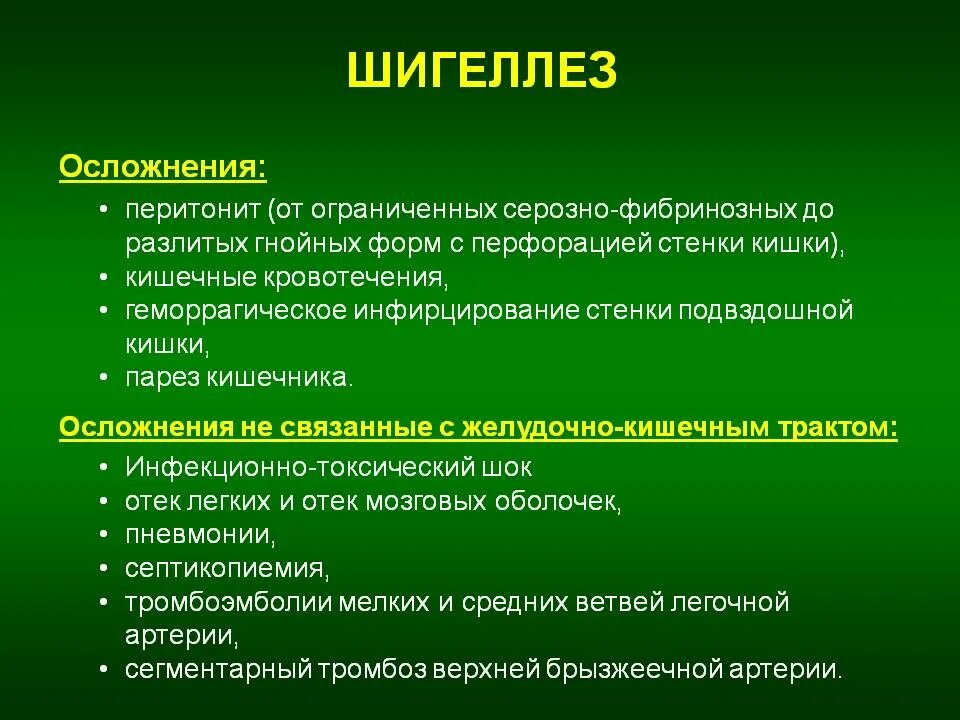 ШИГЕЛЛЕЗ

Осложнения:

• перитонит (от ограниченных серозно-фибринозных до разлитых гнойных форм с перфорацией стенки кишки),
• кишечные кровотечения,
• геморрагическое инфирцирование стенки подвздошной кишки,
• парез кишечника.

Осложнения не связанные с желудочно-кишечным трактом:

• Инфекционно-токсический шок
• отек легких и отек мозговых оболочек,
• пневмонии,
• септикопиемия,
• тромбоэмболии мелких и средних ветвей легочной артерии,
• сегментарный тромбоз верхней брызжеечной артерии.